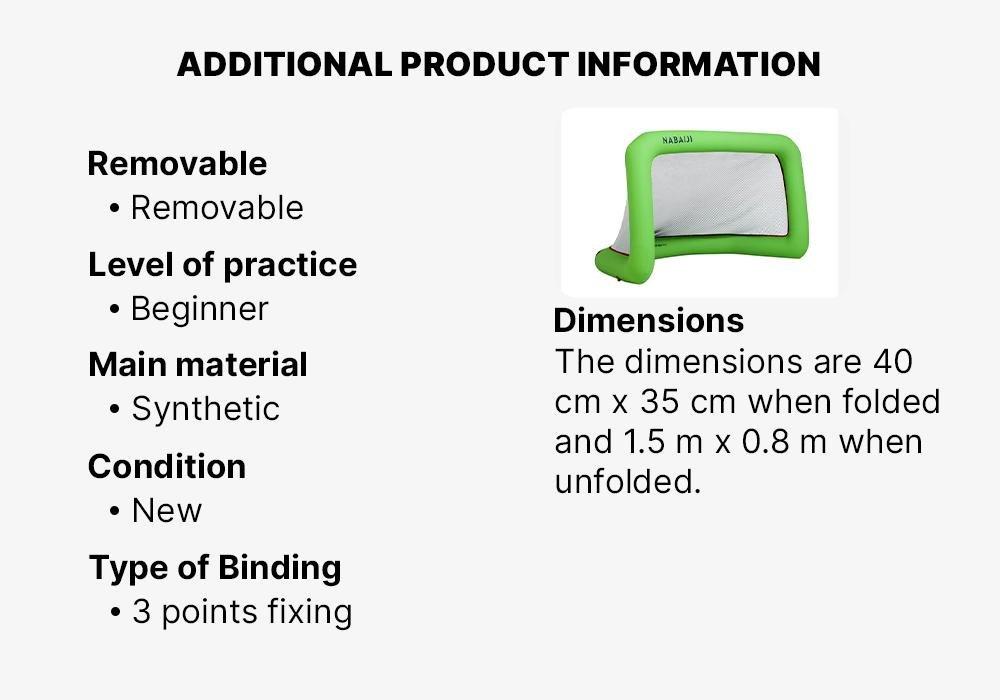 ADDITIONAL PRODUCT INFORMATION

Removable
• Removable

Level of practice
• Beginner

Main material
• Synthetic

Condition
• New

Type of Binding
• 3 points fixing

NABAIJI

Dimensions
The dimensions are 40 cm x 35 cm when folded and 1.5 m x 0.8 m when unfolded.